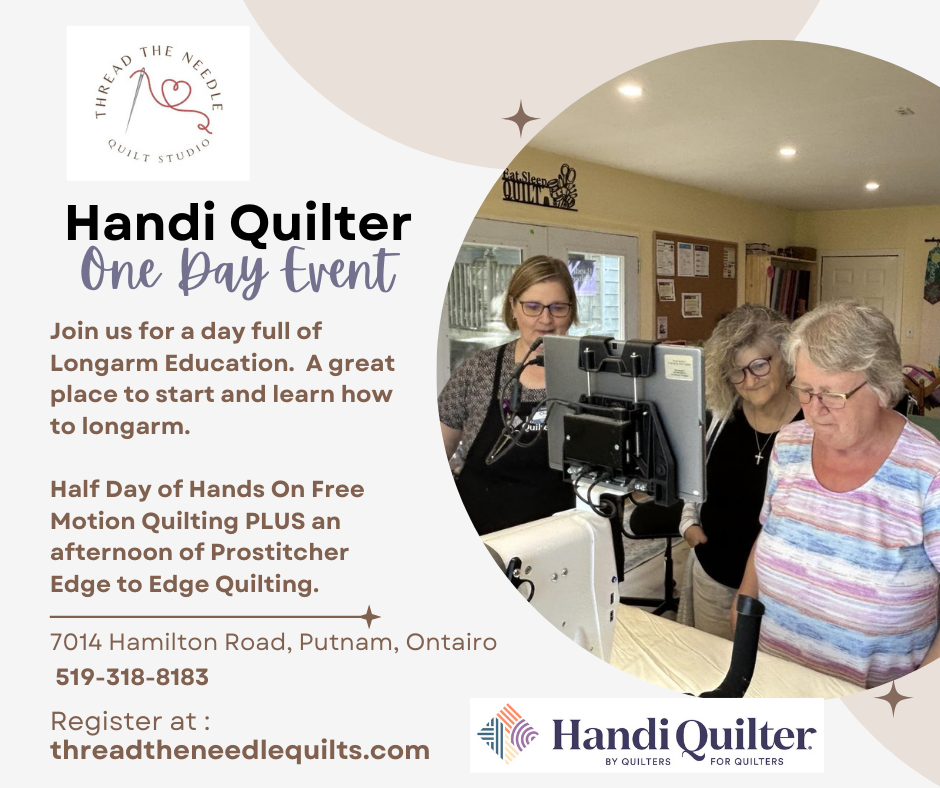 THREAD THE NEEDLE
QUILT STUDIO

Handi Quilter
One Day Event

Join us for a day full of Longarm Education. A great place to start and learn how to longarm.

Half Day of Hands On Free Motion Quilting PLUS an afternoon of Prostitcher Edge to Edge Quilting.

7014 Hamilton Road, Putnam, Ontairo
519-318-8183

Register at :
threadtheneedlequilts.com

Eat Sleep QUILT

Handi Quilter
BY QUILTERS FOR QUILTERS